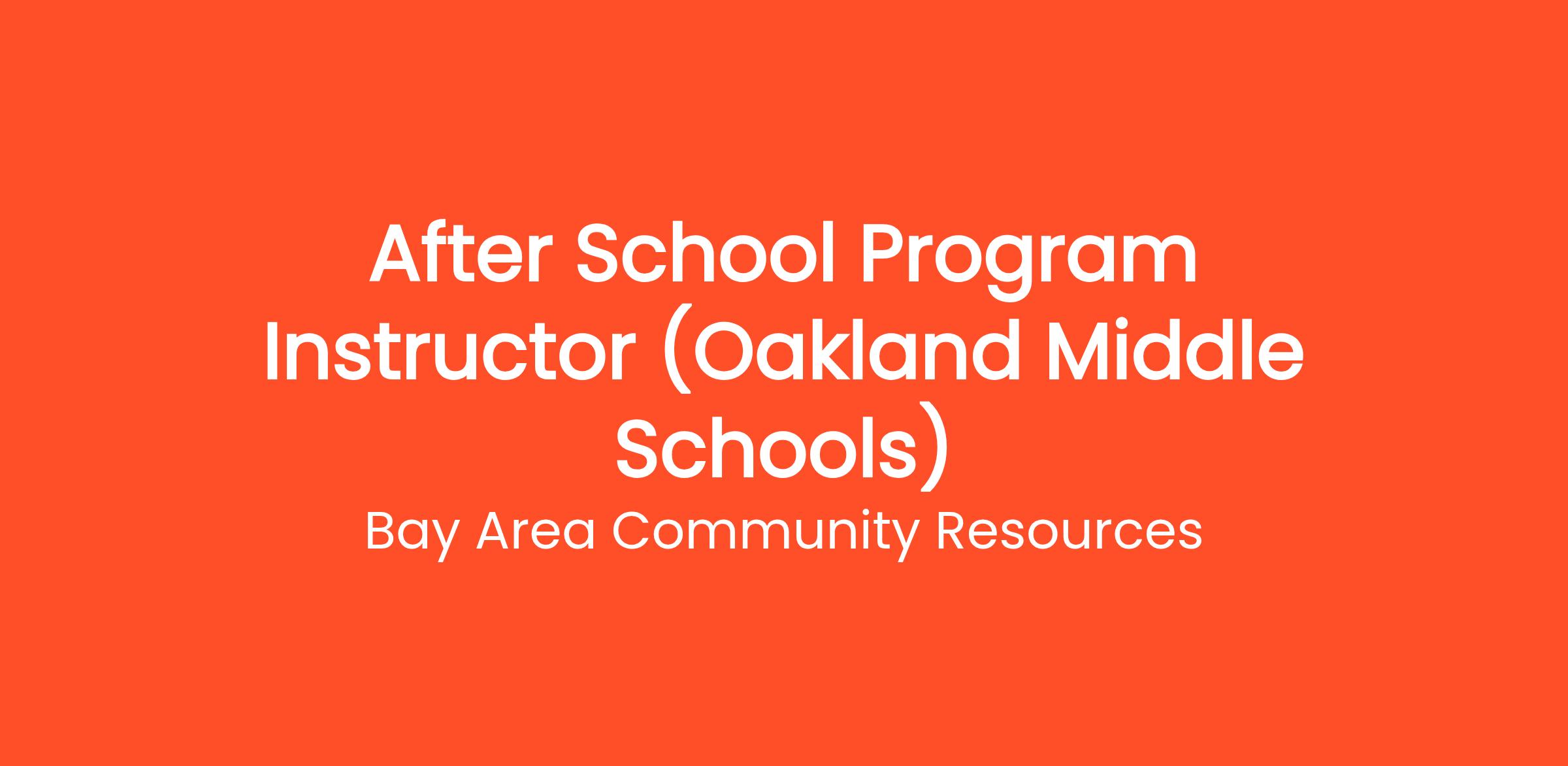 After School Program Instructor (Oakland Middle Schools)

Bay Area Community Resources